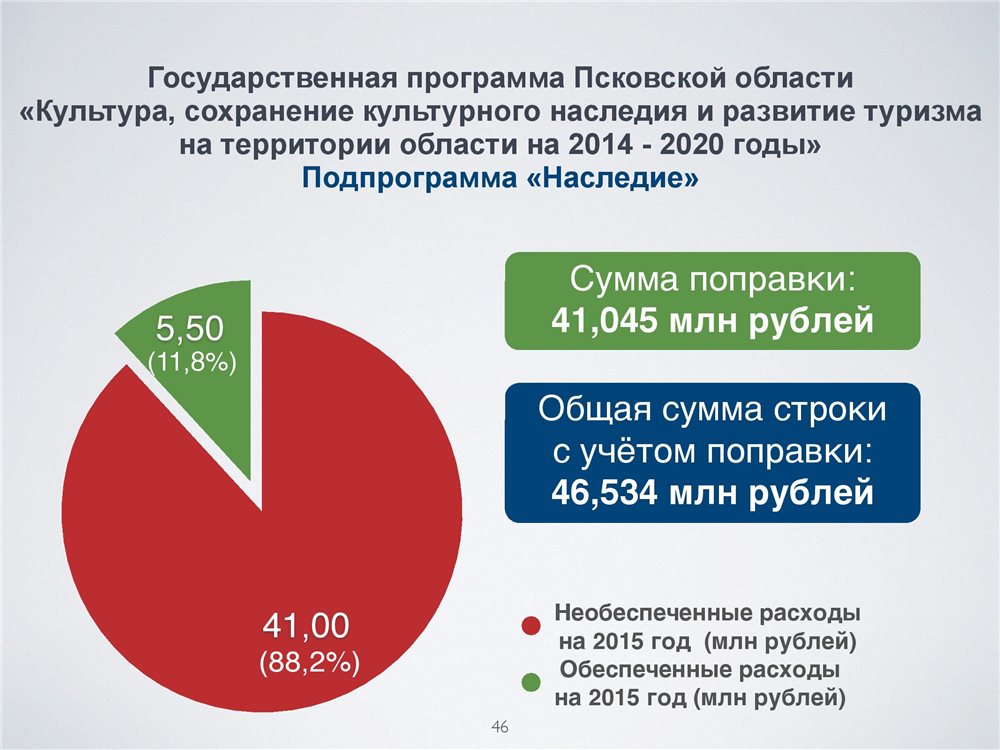 Государственная программа Псковской области «Культура, сохранение культурного наследия и развитие туризма на территории области на 2014 - 2020 годы»
Подпрограмма «Наследие»

5,50
(11,8%)

41,00
(88,2%)

Сумма поправки:
41,045 млн рублей

Общая сумма строки с учётом поправки:
46,534 млн рублей

Необеспеченные расходы на 2015 год (млн рублей)
Обеспеченные расходы на 2015 год (млн рублей)

46